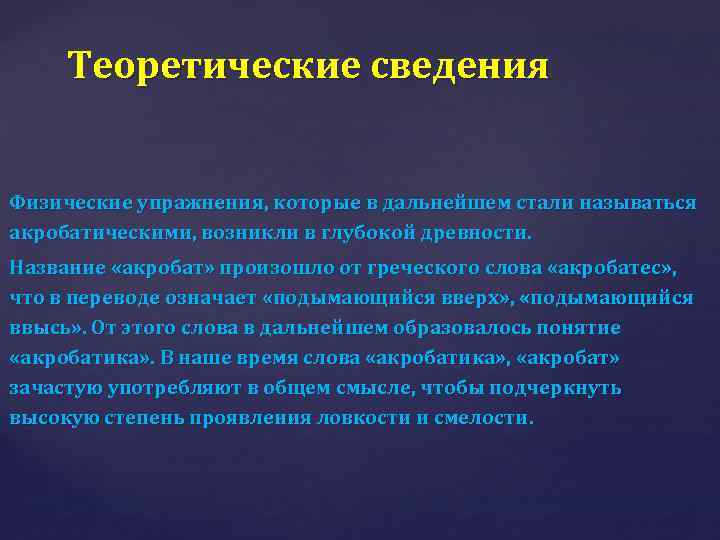 Теоретические сведения

Физические упражнения, которые в дальнейшем стали называться акробатическими, возникли в глубокой древности.

Название «акробат» произошло от греческого слова «акробатес», что в переводе означает «подымающийся вверх», «подымающийся ввысь». От этого слова в дальнейшем образовалось понятие «акробатика». В наше время слова «акробатика», «акробат» зачастую употребляют в общем смысле, чтобы подчеркнуть высокую степень проявления ловкости и смелости.